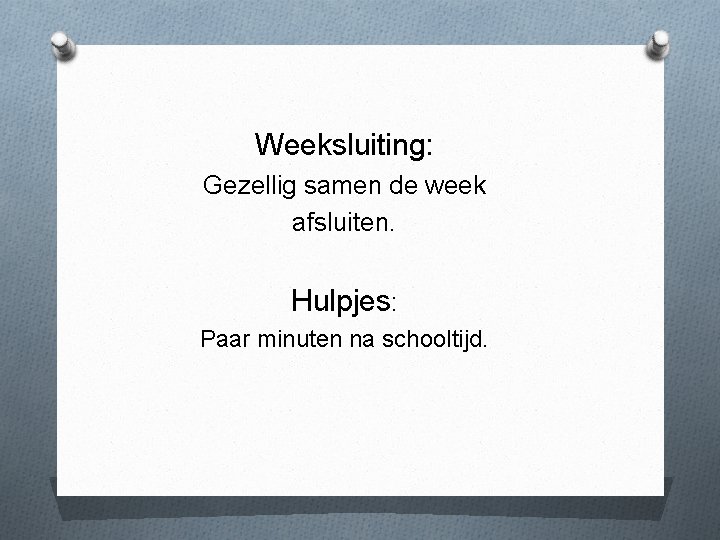 Weeksluiting:
Gezellig samen de week afsluiten.

Hulpjes:
Paar minuten na schooltijd.